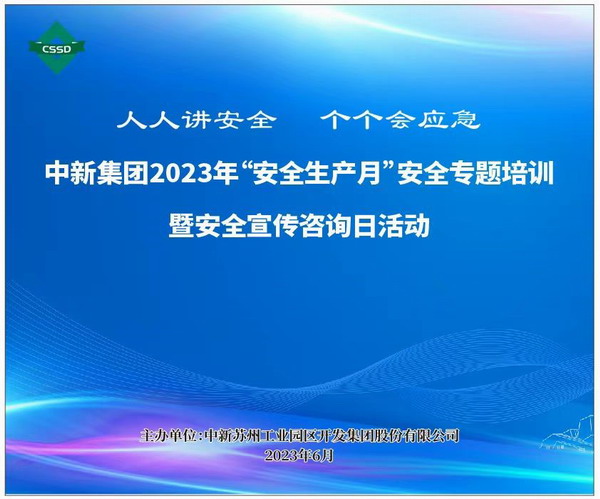 CSSD

人人讲安全　个个会应急

中新集团2023年“安全生产月”安全专题培训

暨安全宣传咨询日活动

主办单位:中新苏州工业园区开发集团股份有限公司

2023年6月